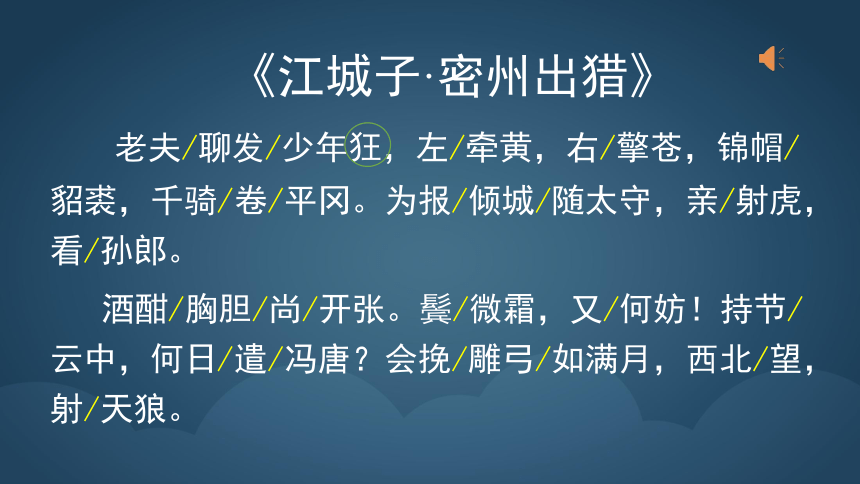 《江城子·密州出猎》

老夫/聊发/少年狂，左/牵黄，右/擎苍，锦帽/貂裘，千骑/卷/平冈。为报/倾城/随太守，亲/射虎，看/孙郎。

酒酣/胸胆/尚/开张。鬓/微霜，又/何妨！持节/云中，何日/遣/冯唐？会挽/雕弓/如满月，西北/望，射/天狼。